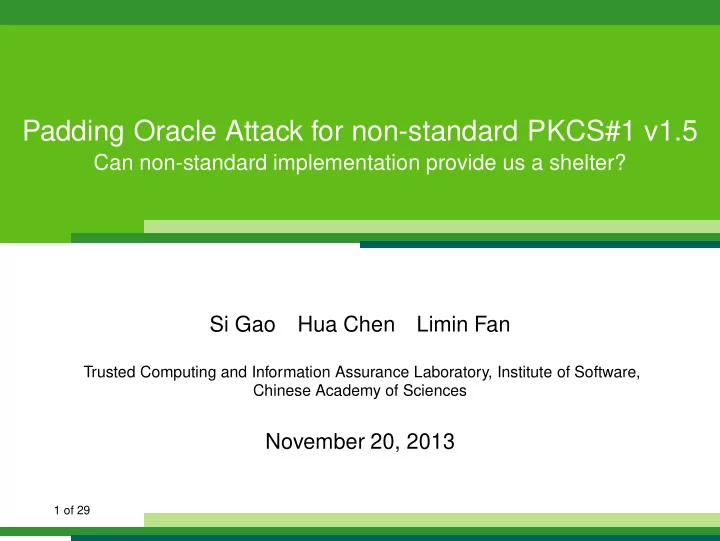 Padding Oracle Attack for non-standard PKCS#1 v1.5
Can non-standard implementation provide us a shelter?

Si Gao Hua Chen Limin Fan

Trusted Computing and Information Assurance Laboratory, Institute of Software, Chinese Academy of Sciences

November 20, 2013

1 of 29